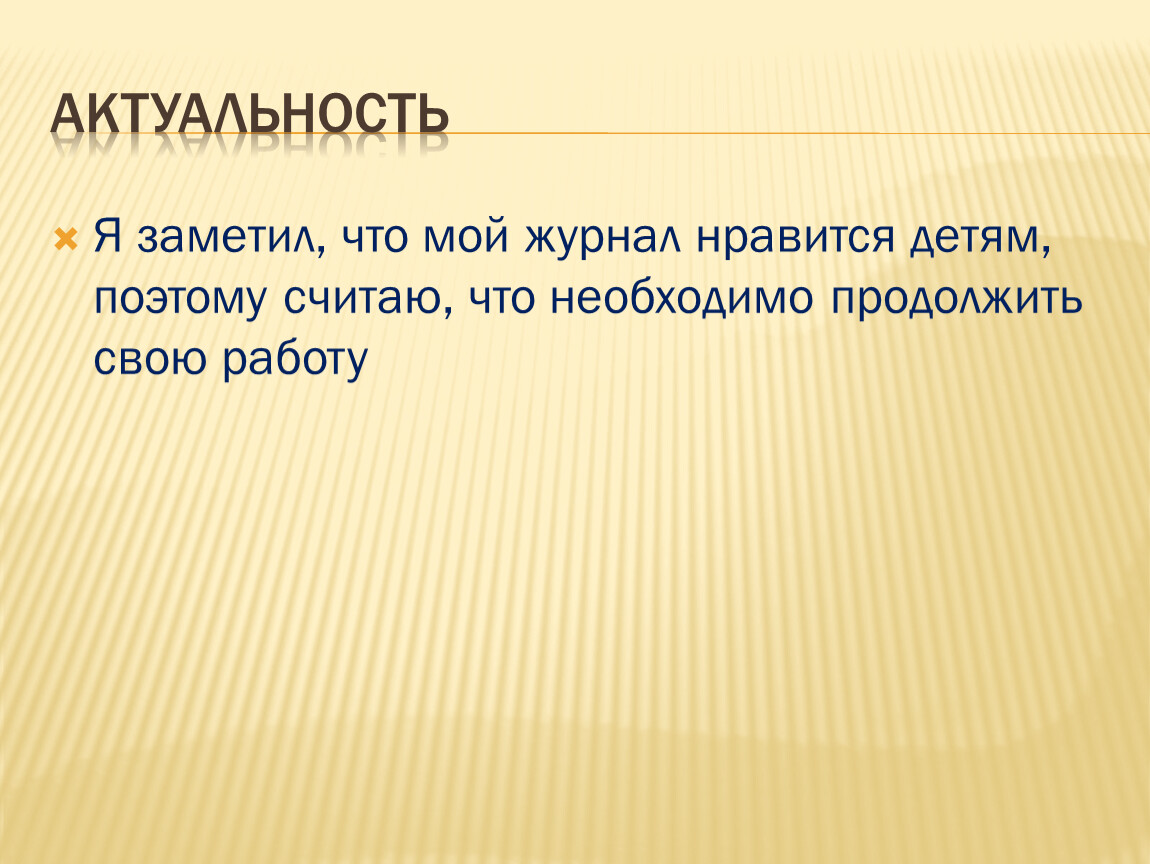 АКТУАЛЬНОСТЬ

Я заметил, что мой журнал нравится детям, поэтому считаю, что необходимо продолжить свою работу